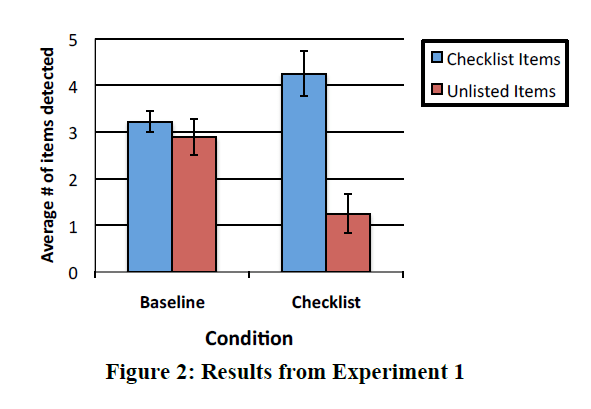 Average # of items detected

5
4
3
2
1
0

Checklist Items
Unlisted Items

Baseline
Checklist

Condition

Figure 2: Results from Experiment 1